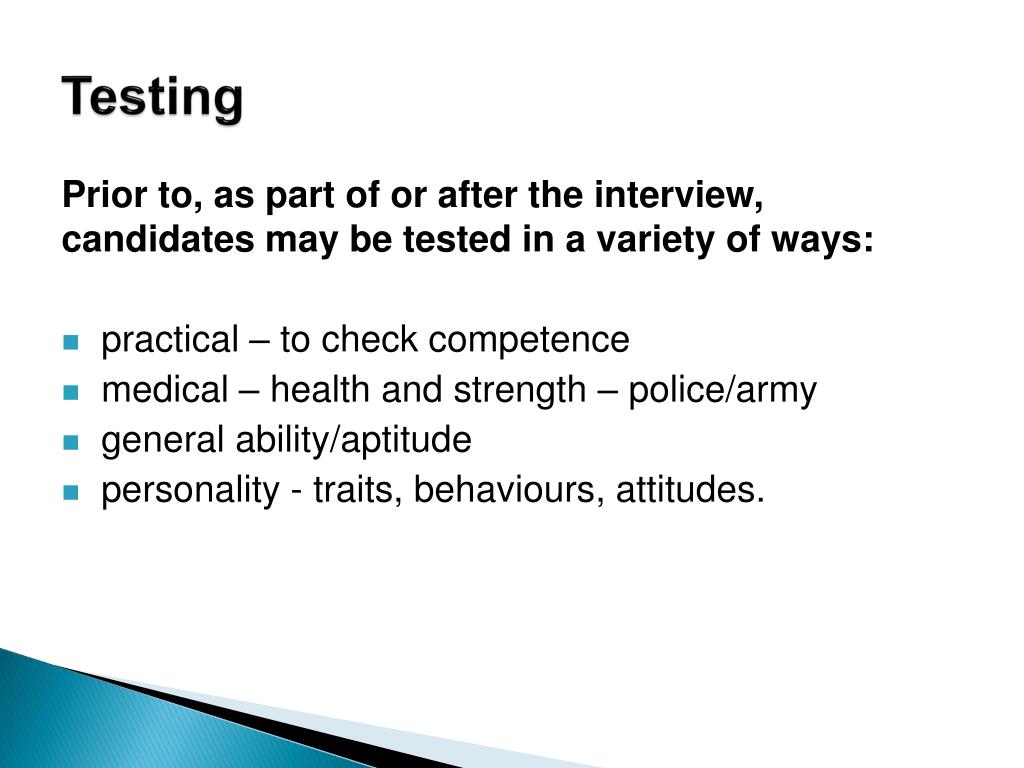 Testing

Prior to, as part of or after the interview, candidates may be tested in a variety of ways:

- practical – to check competence
- medical – health and strength – police/army
- general ability/aptitude
- personality - traits, behaviours, attitudes.